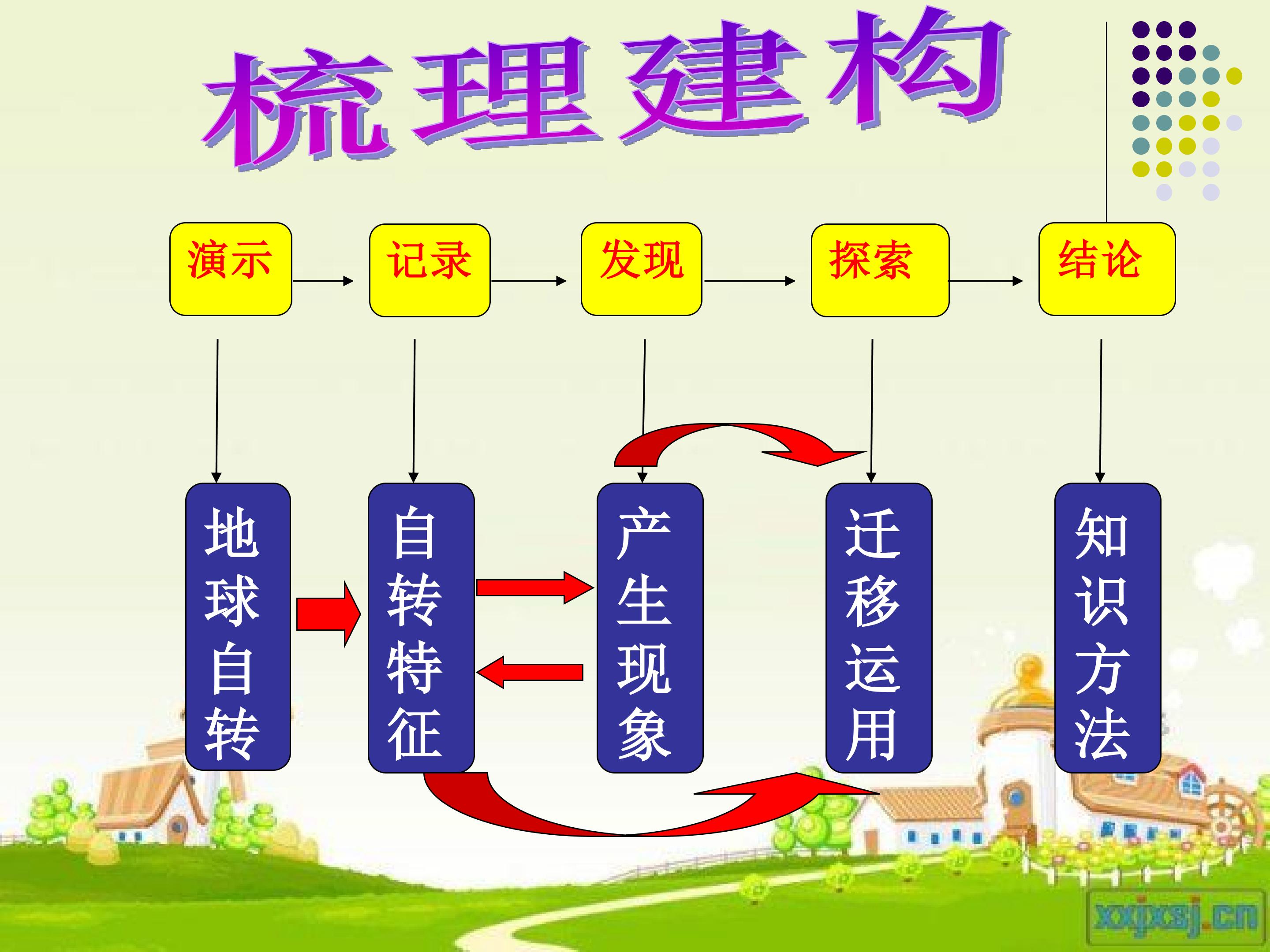 梳理建构

演示
记录
发现
探索
结论

地球自转
自转特征
产生现象
迁移运用
知识方法

xxjxsj.cn